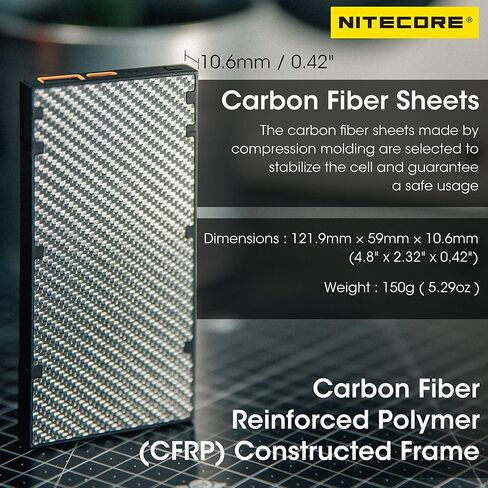 NITECORE®

10.6mm / 0.42"

Carbon Fiber Sheets

The carbon fiber sheets made by compression molding are selected to stabilize the cell and guarantee a safe usage

Dimensions : 121.9mm × 59mm × 10.6mm (4.8" x 2.32" x 0.42")

Weight : 150g ( 5.29oz )

Carbon Fiber Reinforced Polymer (CFRP) Constructed Frame